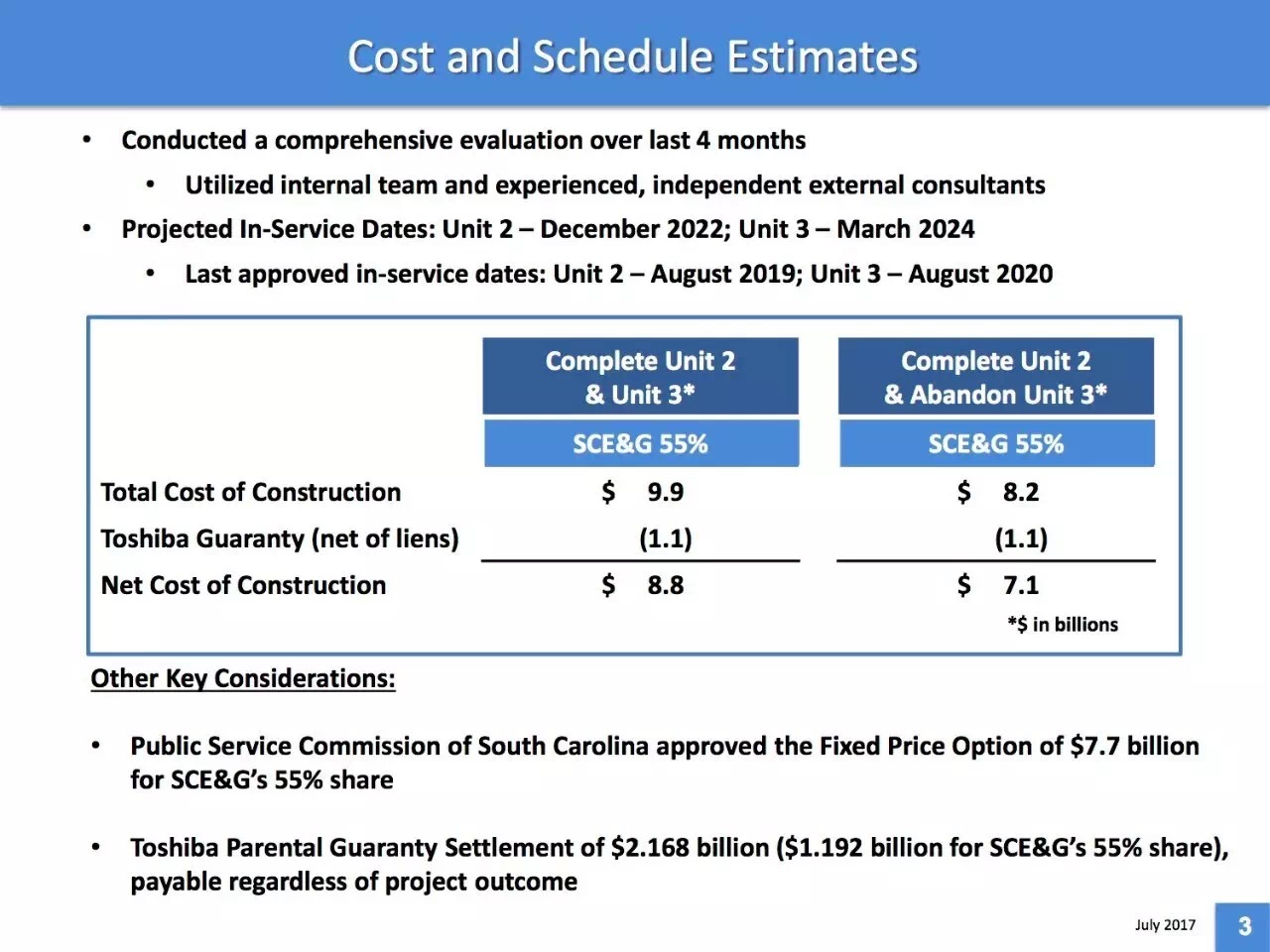 Cost and Schedule Estimates

• Conducted a comprehensive evaluation over last 4 months
  • Utilized internal team and experienced, independent external consultants
• Projected In-Service Dates: Unit 2 – December 2022; Unit 3 – March 2024
  • Last approved in-service dates: Unit 2 – August 2019; Unit 3 – August 2020

| | Complete Unit 2 & Unit 3* | Complete Unit 2 & Abandon Unit 3* |
|---|---|---|
| | SCE&G 55% | SCE&G 55% |
| Total Cost of Construction | \$ 9.9 | \$ 8.2 |
| Toshiba Guaranty (net of liens) | (1.1) | (1.1) |
| Net Cost of Construction | \$ 8.8 | \$ 7.1 |

*\$ in billions

Other Key Considerations:

• Public Service Commission of South Carolina approved the Fixed Price Option of \$7.7 billion for SCE&G's 55% share

• Toshiba Parental Guaranty Settlement of \$2.168 billion (\$1.192 billion for SCE&G's 55% share), payable regardless of project outcome

July 2017 3